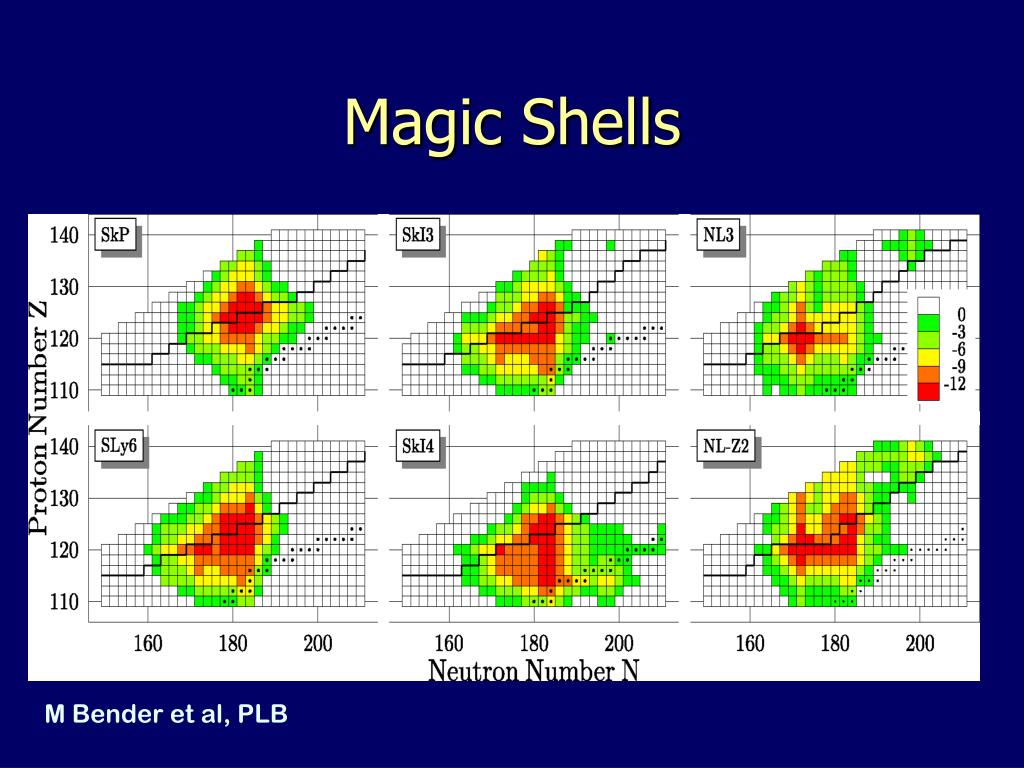 Magic Shells

Proton Number Z

140
130
120
110

SkP

SkI3

NL3

0
-3
-6
-9
-12

140
130
120
110

SLy6

SkI4

NL-Z2

160 180 200

160 180 200

160 180 200

Neutron Number N

M Bender et al, PLB